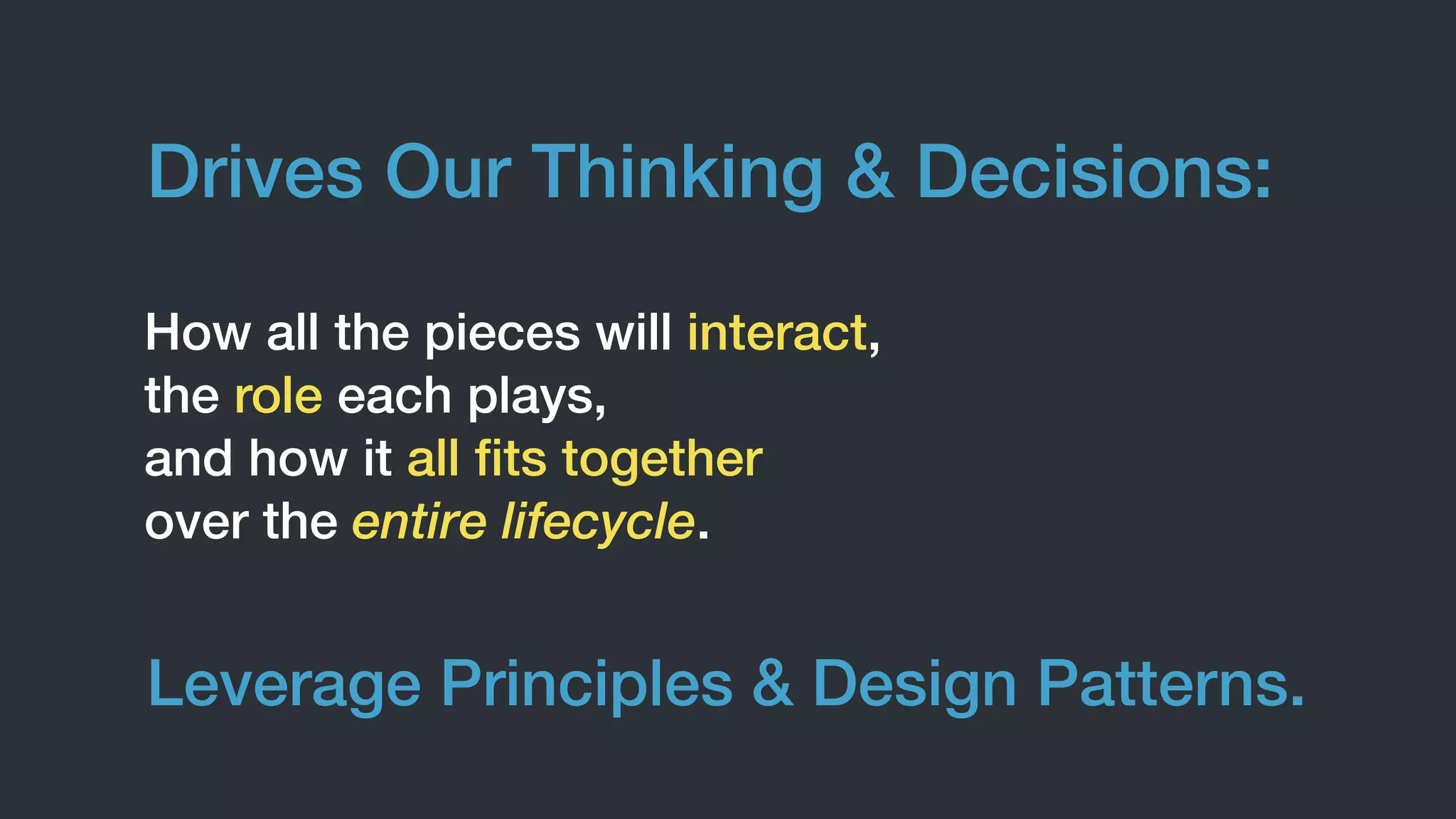 Drives Our Thinking & Decisions:

How all the pieces will interact,
the role each plays,
and how it all fits together
over the entire lifecycle.

Leverage Principles & Design Patterns.